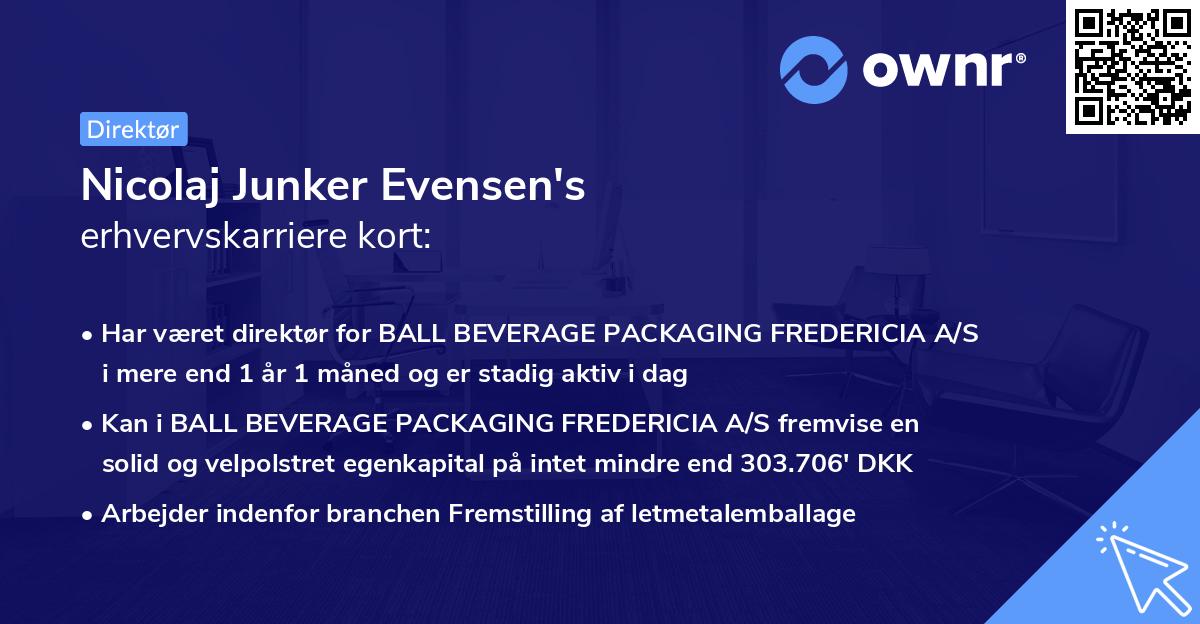 ownr®

Direktør

Nicolaj Junker Evensen's
erhvervskarriere kort:

• Har været direktør for BALL BEVERAGE PACKAGING FREDERICIA A/S i mere end 1 år 1 måned og er stadig aktiv i dag

• Kan i BALL BEVERAGE PACKAGING FREDERICIA A/S fremvise en solid og velpolstret egenkapital på intet mindre end 303.706' DKK

• Arbejder indenfor branchen Fremstilling af letmetalemballage